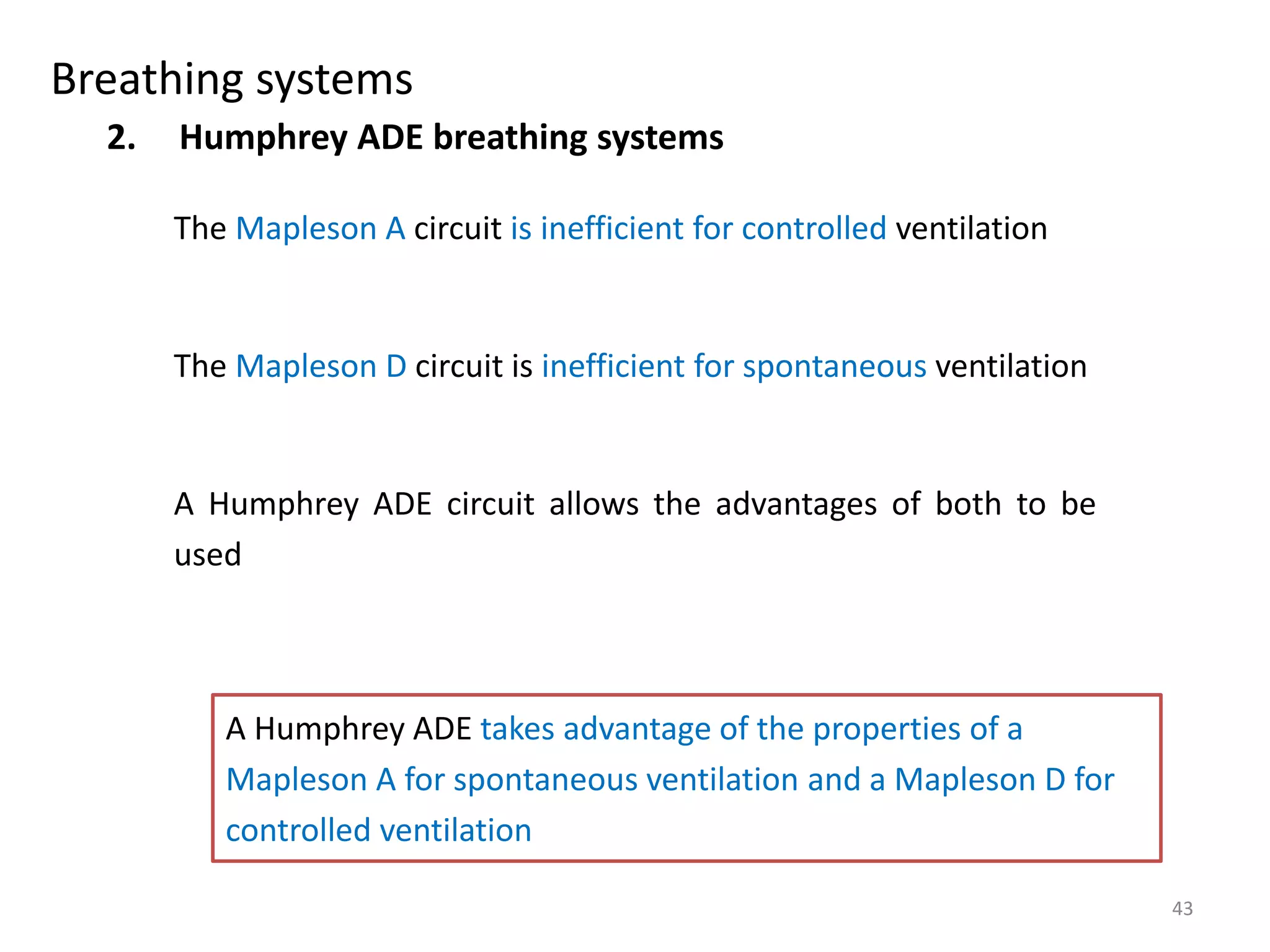 Breathing systems

2. Humphrey ADE breathing systems

The Mapleson A circuit is inefficient for controlled ventilation

The Mapleson D circuit is inefficient for spontaneous ventilation

A Humphrey ADE circuit allows the advantages of both to be used

A Humphrey ADE takes advantage of the properties of a Mapleson A for spontaneous ventilation and a Mapleson D for controlled ventilation

43